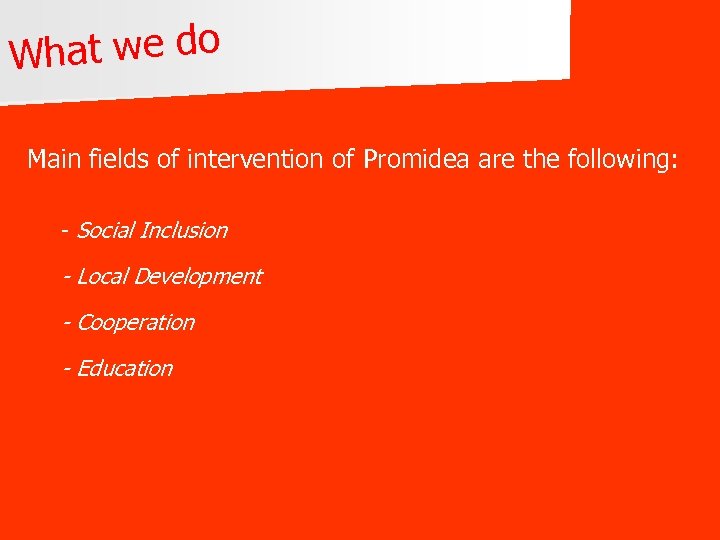 What we do

Main fields of intervention of Promidea are the following:

- Social Inclusion

- Local Development

- Cooperation

- Education